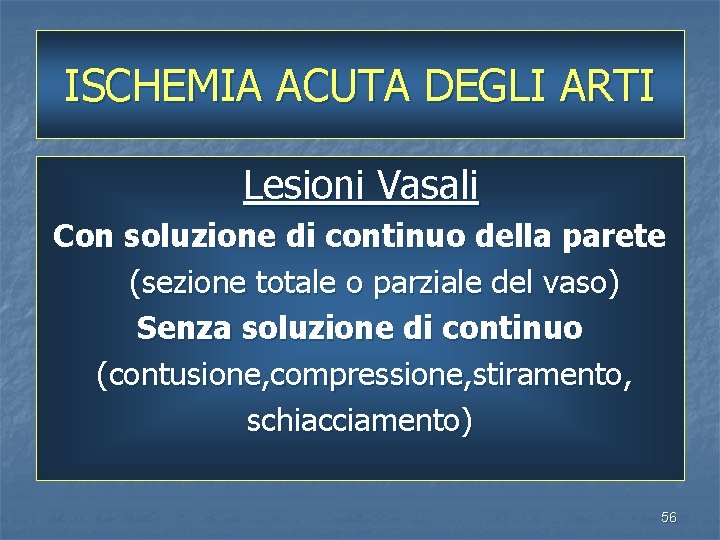 ISCHEMIA ACUTA DEGLI ARTI

Lesioni Vasali

Con soluzione di continuo della parete (sezione totale o parziale del vaso)

Senza soluzione di continuo (contusione,compressione,stiramento, schiacciamento)

56